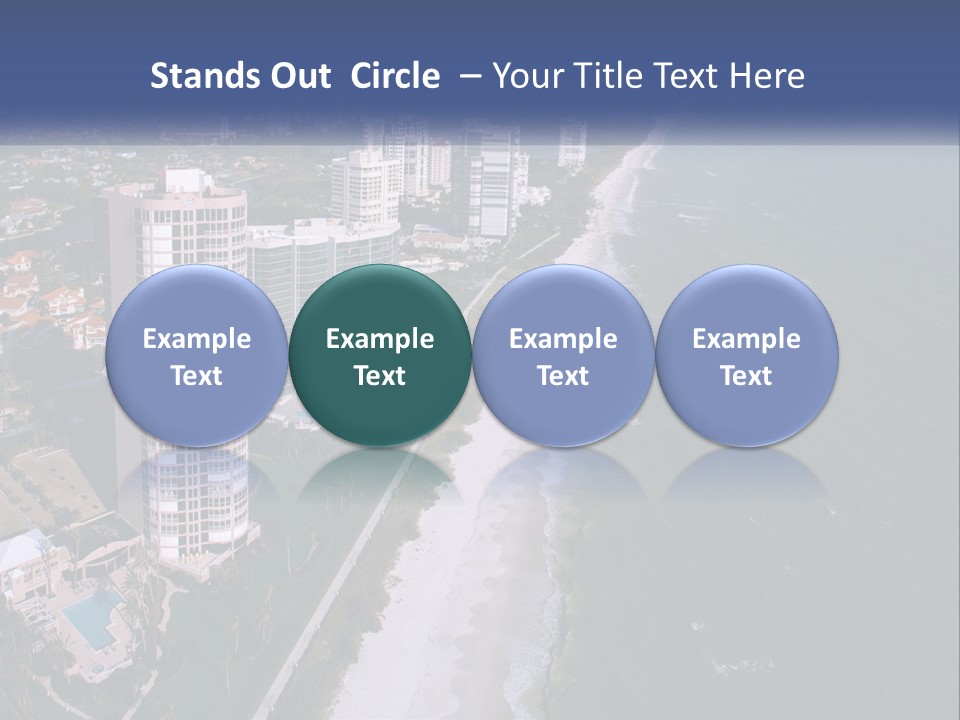 Stands Out  Circle  – Your Title Text Here

Example Text

Example Text

Example Text

Example Text